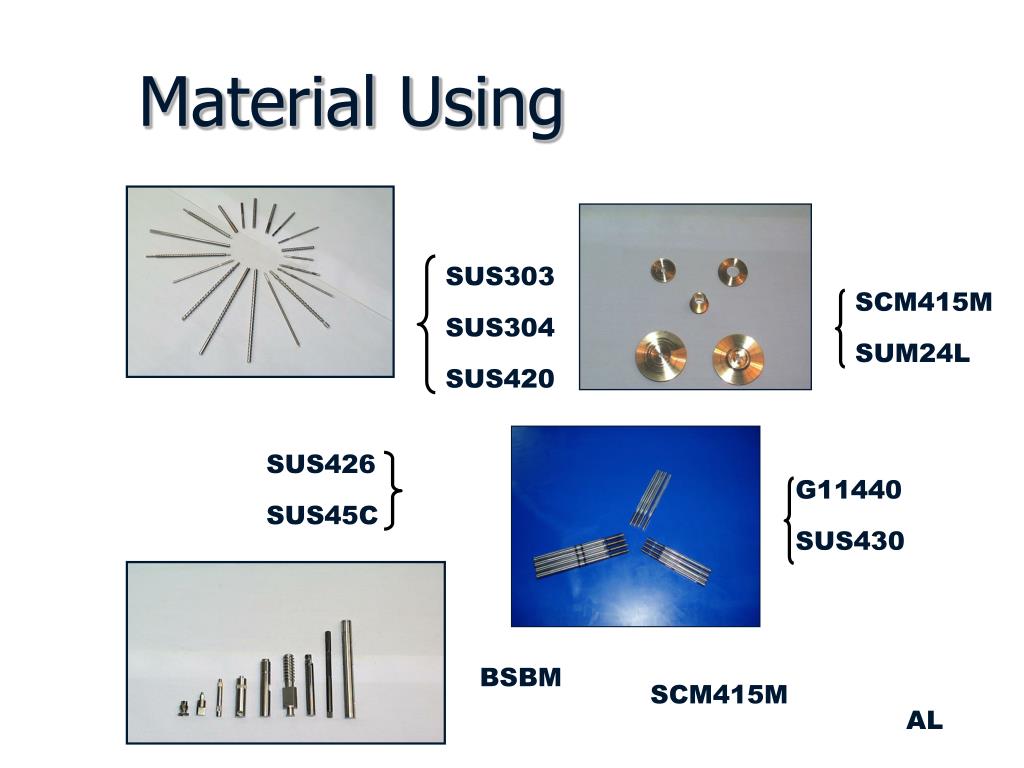 Material Using

SUS303
SUS304
SUS420

SCM415M
SUM24L

SUS426
SUS45C

G11440
SUS430

BSBM

SCM415M

AL